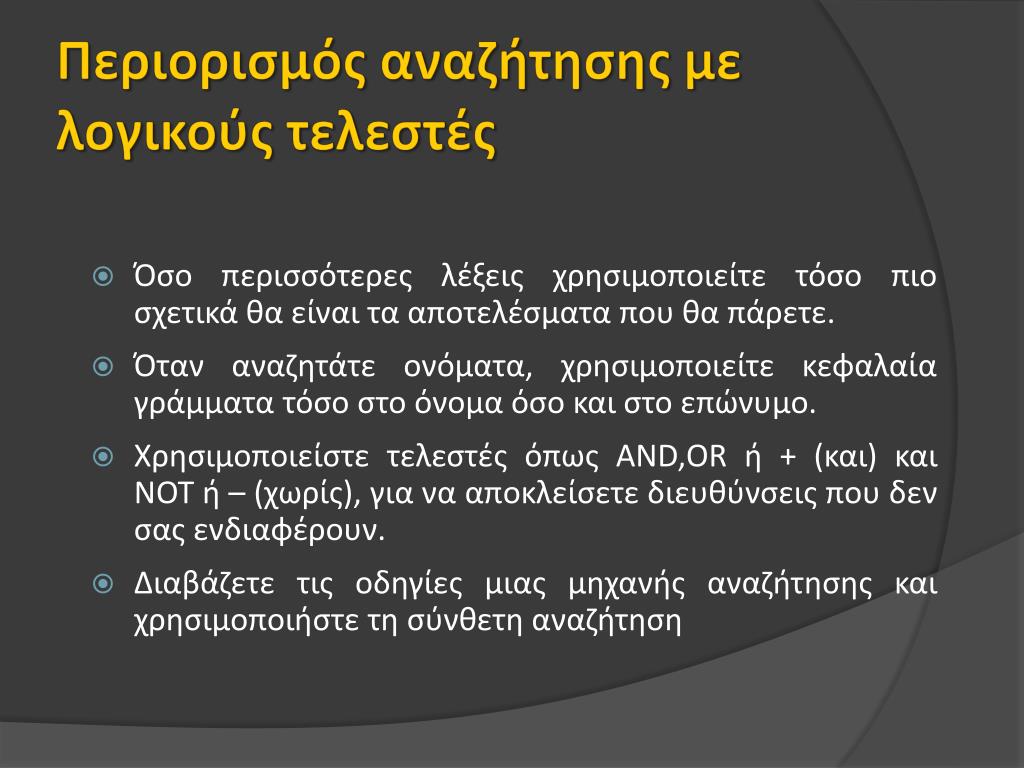 Περιορισμός αναζήτησης με λογικούς τελεστές

Όσο περισσότερες λέξεις χρησιμοποιείτε τόσο πιο σχετικά θα είναι τα αποτελέσματα που θα πάρετε.

Όταν αναζητάτε ονόματα, χρησιμοποιείτε κεφαλαία γράμματα τόσο στο όνομα όσο και στο επώνυμο.

Χρησιμοποιείστε τελεστές όπως AND,OR ή + (και) και NOT ή – (χωρίς), για να αποκλείσετε διευθύνσεις που δεν σας ενδιαφέρουν.

Διαβάζετε τις οδηγίες μιας μηχανής αναζήτησης και χρησιμοποιήστε τη σύνθετη αναζήτηση